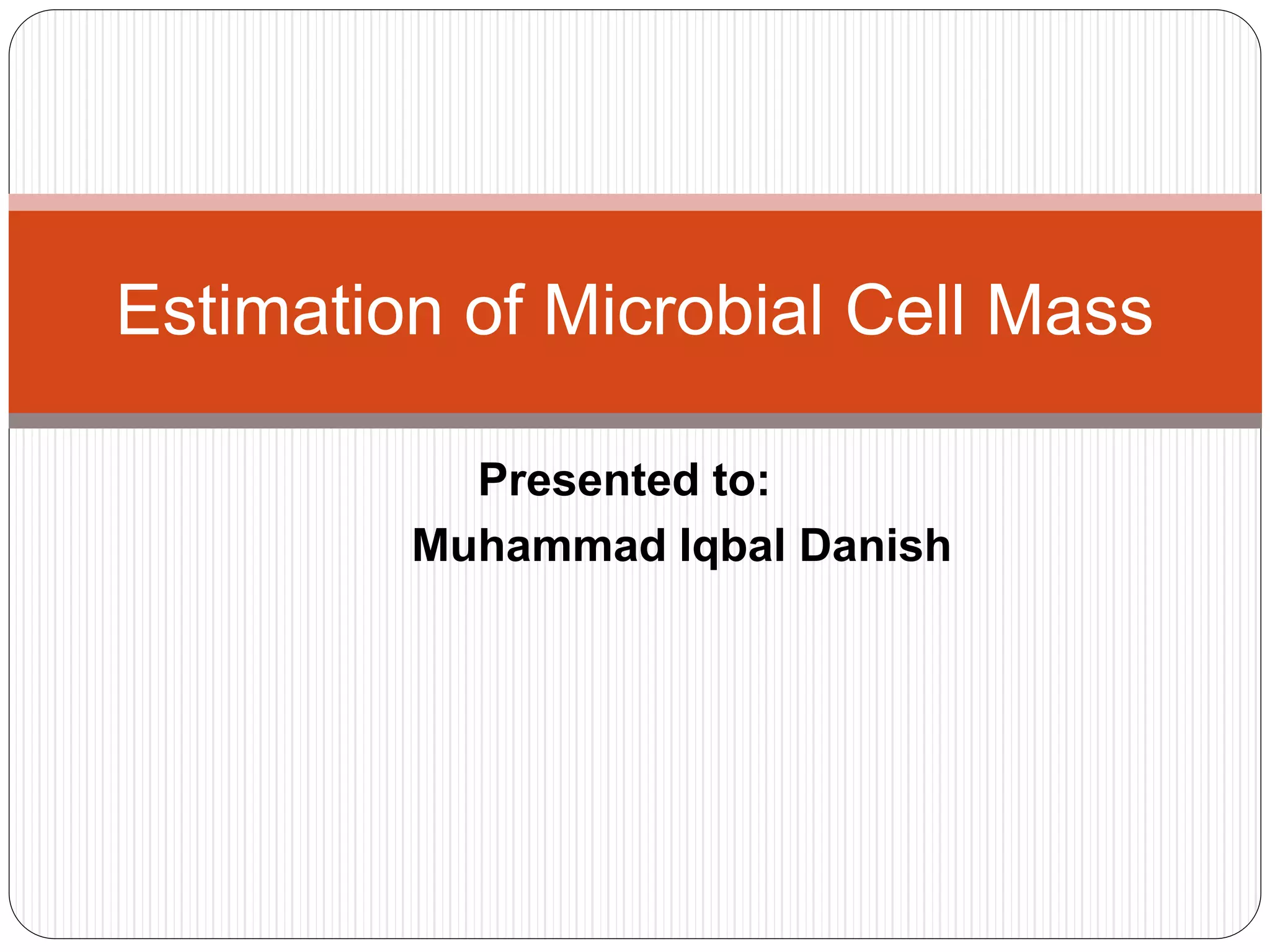 Estimation of Microbial Cell Mass

Presented to:
Muhammad Iqbal Danish